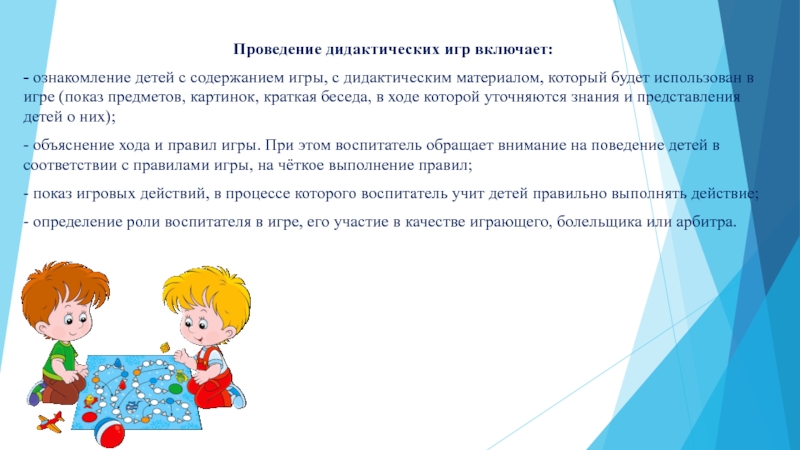 Проведение дидактических игр включает:

- ознакомление детей с содержанием игры, с дидактическим материалом, который будет использован в игре (показ предметов, картинок, краткая беседа, в ходе которой уточняются знания и представления детей о них);

- объяснение хода и правил игры. При этом воспитатель обращает внимание на поведение детей в соответствии с правилами игры, на чёткое выполнение правил;

- показ игровых действий, в процессе которого воспитатель учит детей правильно выполнять действие;

- определение роли воспитателя в игре, его участие в качестве играющего, болельщика или арбитра.